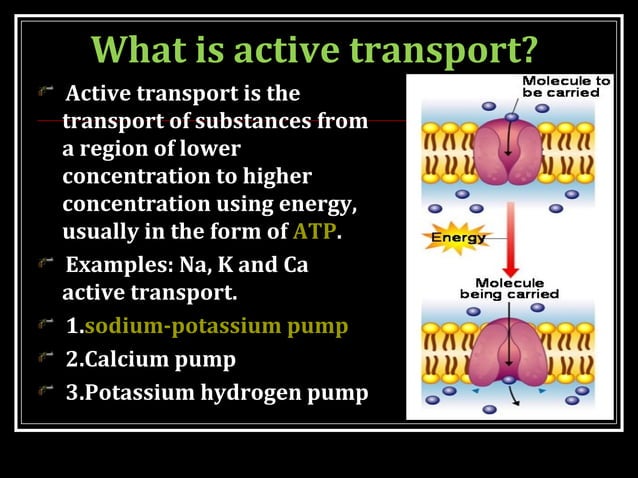 What is active transport?

Active transport is the transport of substances from a region of lower concentration to higher concentration using energy, usually in the form of ATP.

Examples: Na, K and Ca active transport.

1.sodium-potassium pump

2.Calcium pump

3.Potassium hydrogen pump

Molecule to be carried

Energy

Molecule being carried